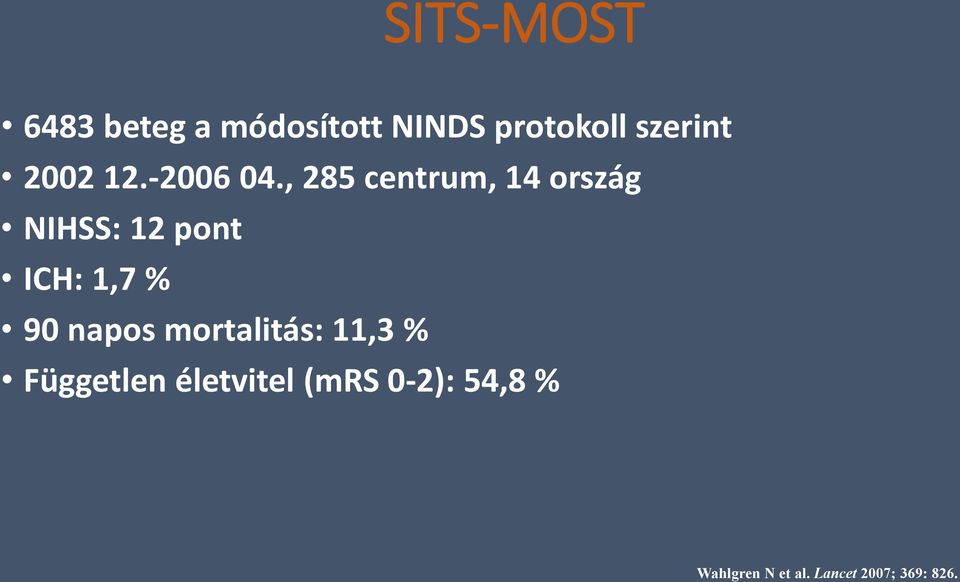 SITS-MOST

• 6483 beteg a módosított NINDS protokoll szerint
• 2002 12.-2006 04., 285 centrum, 14 ország
• NIHSS: 12 pont
• ICH: 1,7 %
• 90 napos mortalitás: 11,3 %
• Független életvitel (mRS 0-2): 54,8 %

Wahlgren N et al. Lancet 2007; 369: 826.